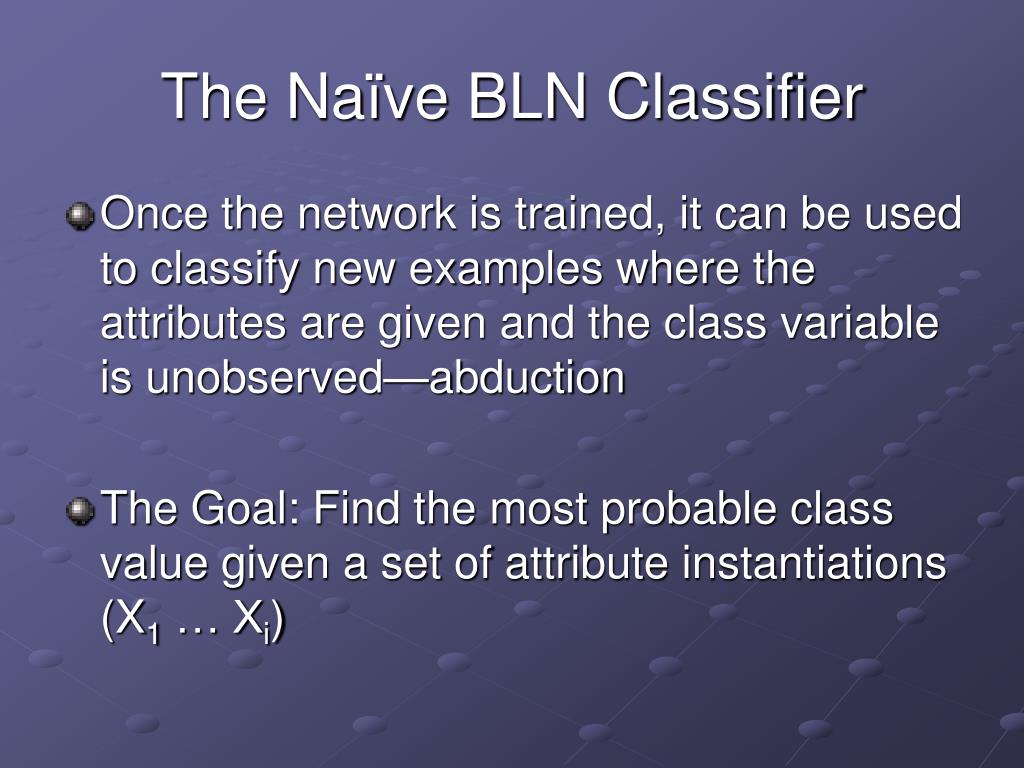 The Naïve BLN Classifier

Once the network is trained, it can be used to classify new examples where the attributes are given and the class variable is unobserved—abduction

The Goal: Find the most probable class value given a set of attribute instantiations ($X_1$ … $X_i$)